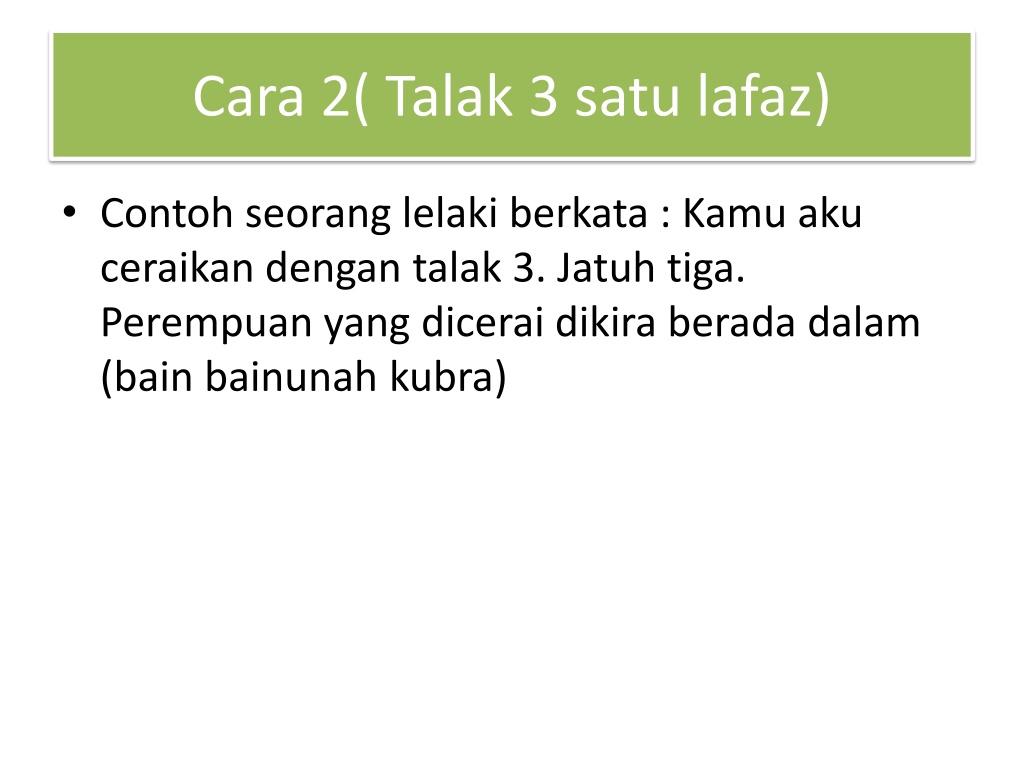 Cara 2( Talak 3 satu lafaz)

• Contoh seorang lelaki berkata : Kamu aku ceraikan dengan talak 3. Jatuh tiga. Perempuan yang dicerai dikira berada dalam (bain bainunah kubra)